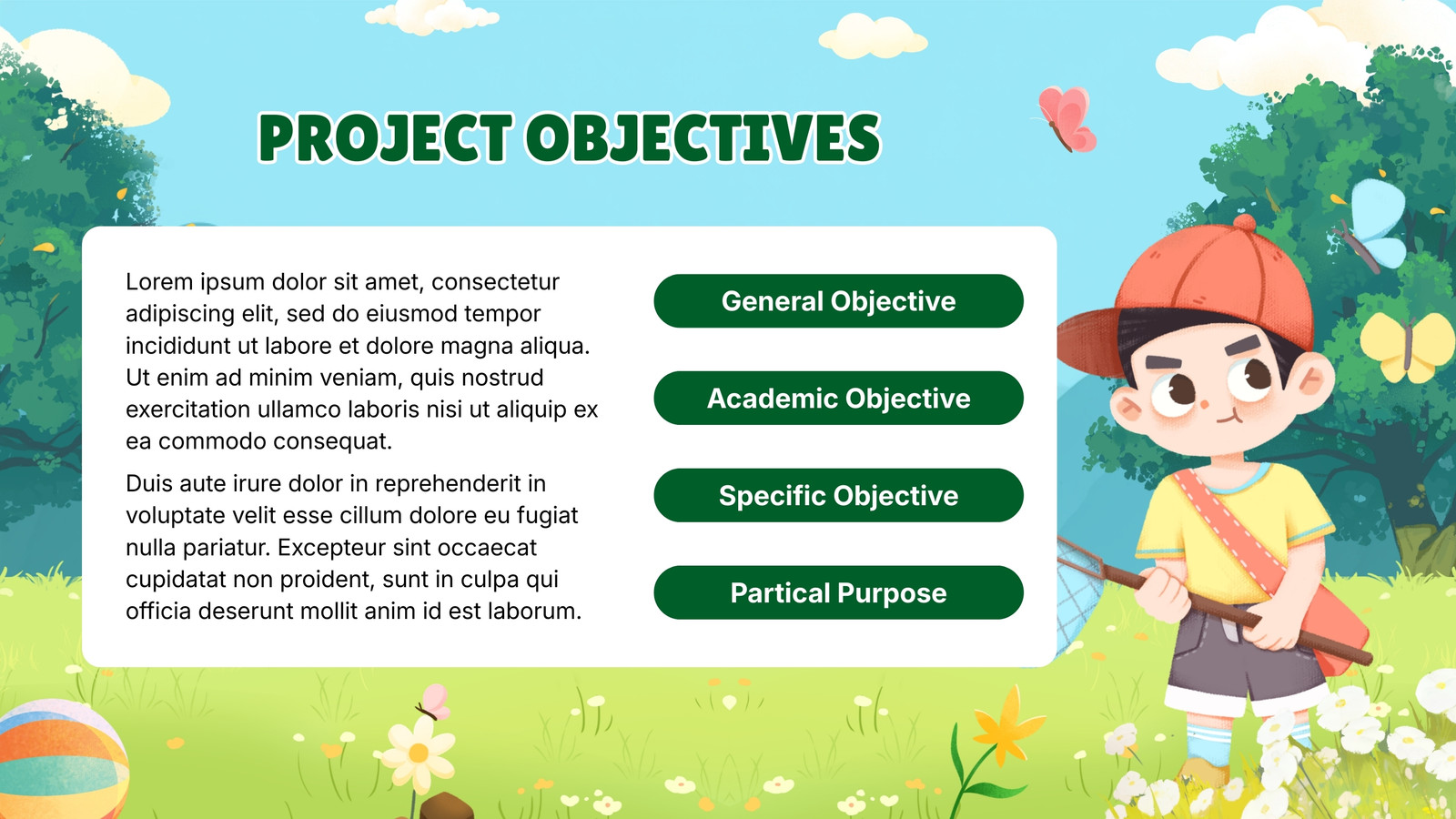 PROJECT OBJECTIVES

Lorem ipsum dolor sit amet, consectetur adipiscing elit, sed do eiusmod tempor incididunt ut labore et dolore magna aliqua. Ut enim ad minim veniam, quis nostrud exercitation ullamco laboris nisi ut aliquip ex ea commodo consequat.

Duis aute irure dolor in reprehenderit in voluptate velit esse cillum dolore eu fugiat nulla pariatur. Excepteur sint occaecat cupidatat non proident, sunt in culpa qui officia deserunt mollit anim id est laborum.

General Objective

Academic Objective

Specific Objective

Partical Purpose